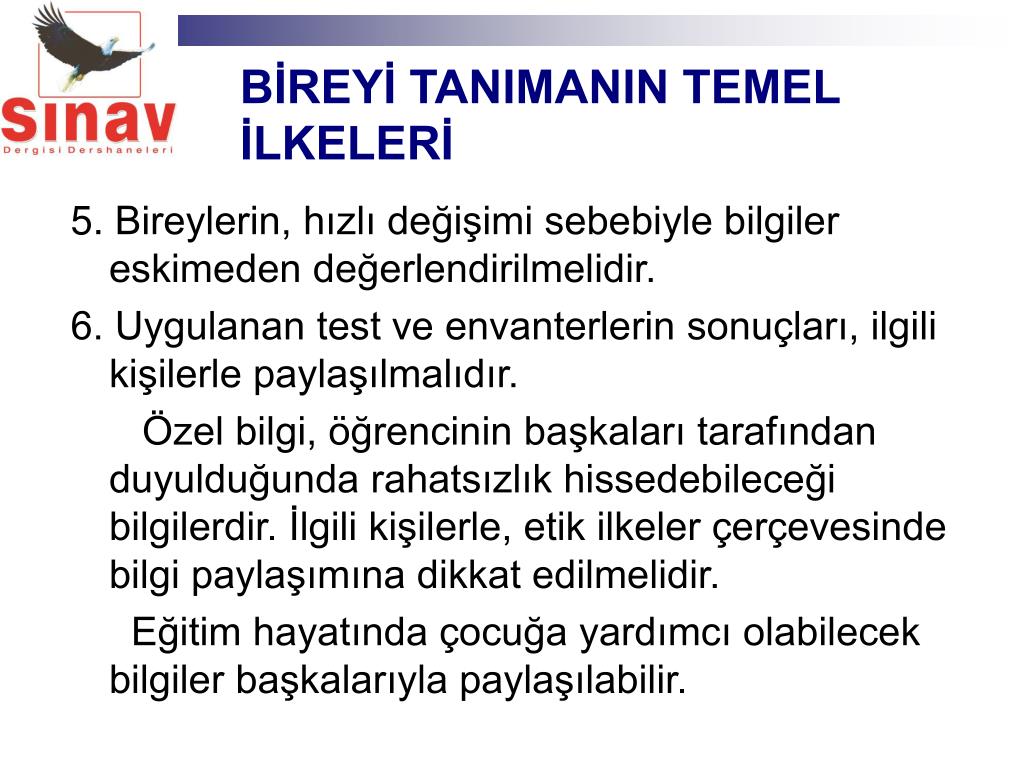 sınav
Dergisi Dershaneleri

BİREYİ TANIMANIN TEMEL İLKELERİ

5. Bireylerin, hızlı değişimi sebebiyle bilgiler eskimeden değerlendirilmelidir.

6. Uygulanan test ve envanterlerin sonuçları, ilgili kişilerle paylaşılmalıdır.

Özel bilgi, öğrencinin başkaları tarafından duyulduğunda rahatsızlık hissedebileceği bilgilerdir. İlgili kişilerle, etik ilkeler çerçevesinde bilgi paylaşımına dikkat edilmelidir.

Eğitim hayatında çocuğa yardımcı olabilecek bilgiler başkalarıyla paylaşılabilir.